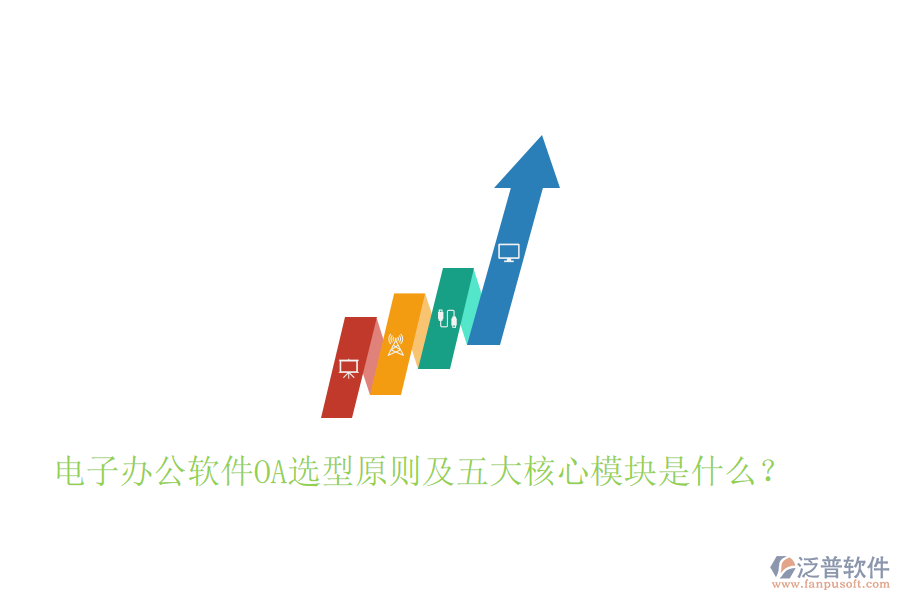 电子办公软件OA选型原则及五大核心模块是什么？

泛普软件
www.fanpusoft.com